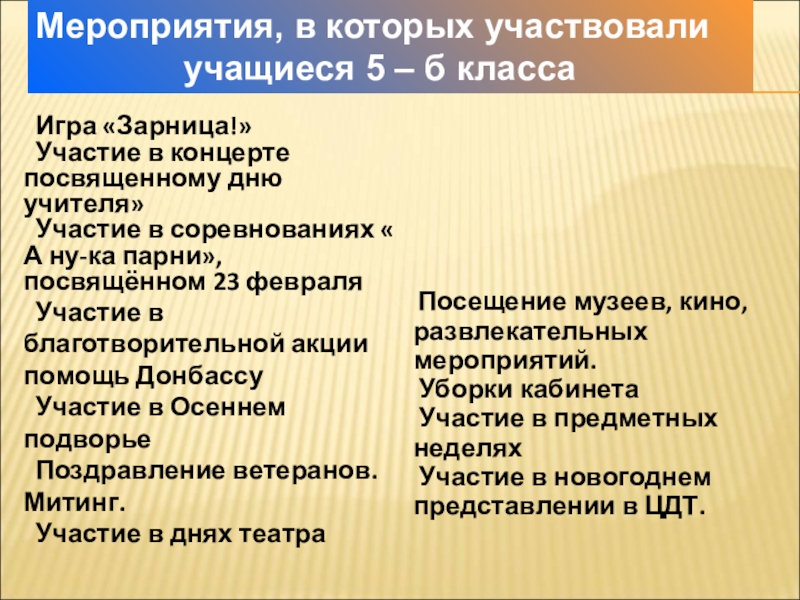 Мероприятия, в которых участвовали учащиеся 5 – б класса

Игра «Зарница!»
Участие в концерте посвященному дню учителя»
Участие в соревнованиях « А ну-ка парни», посвящённом 23 февраля
Участие в благотворительной акции помощь Донбассу
Участие в Осеннем подворье
Поздравление ветеранов. Митинг.
Участие в днях театра

Посещение музеев, кино, развлекательных мероприятий.
Уборки кабинета
Участие в предметных неделях
Участие в новогоднем представлении в ЦДТ.